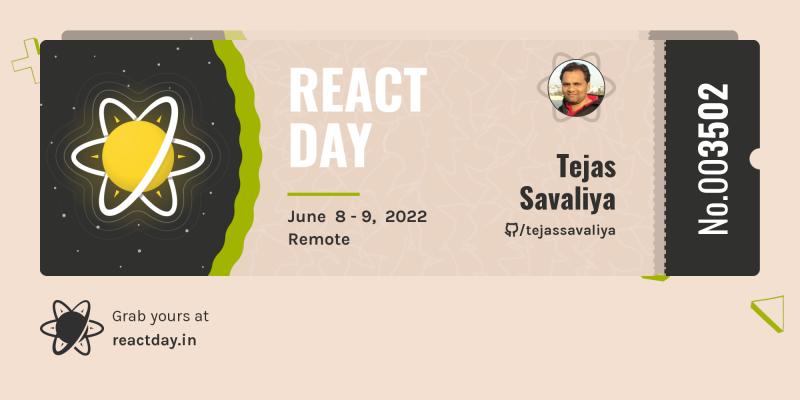 REACT DAY

June 8 - 9, 2022
Remote

Tejas Savaliya
/tejassavaliya

No.003502

Grab yours at
reactday.in